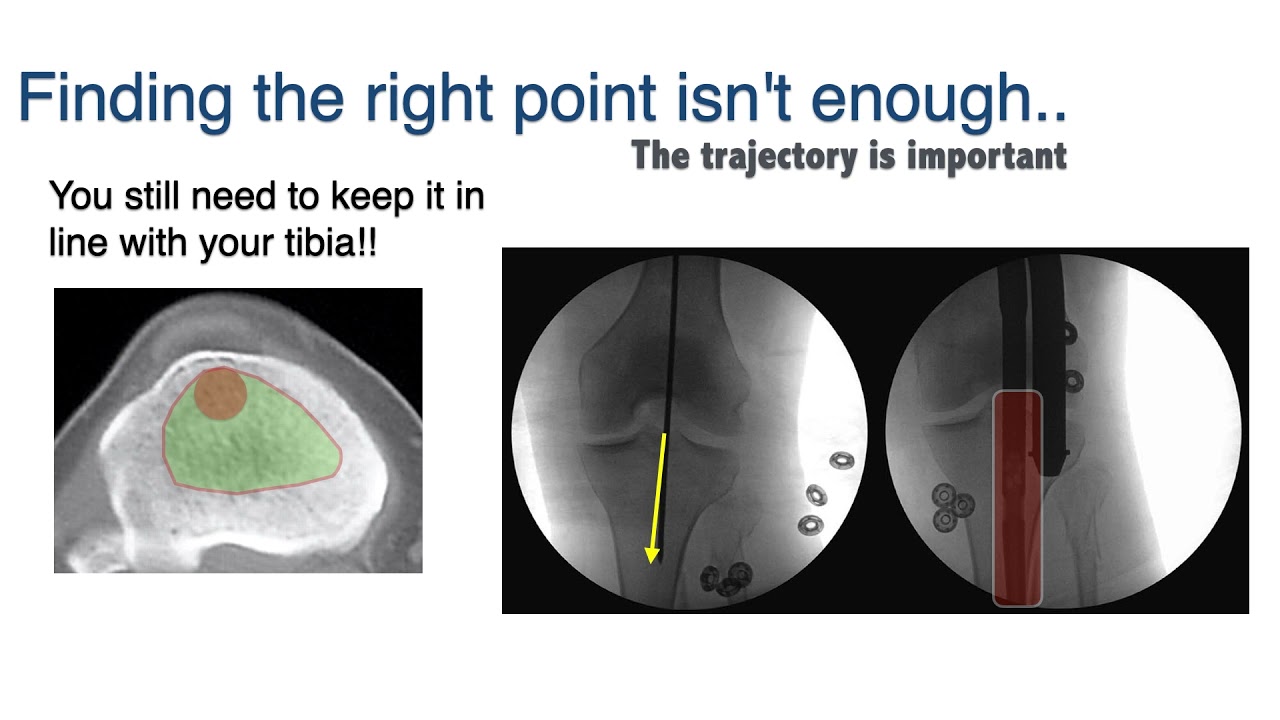 Finding the right point isn't enough..

The trajectory is important

You still need to keep it in line with your tibia!!